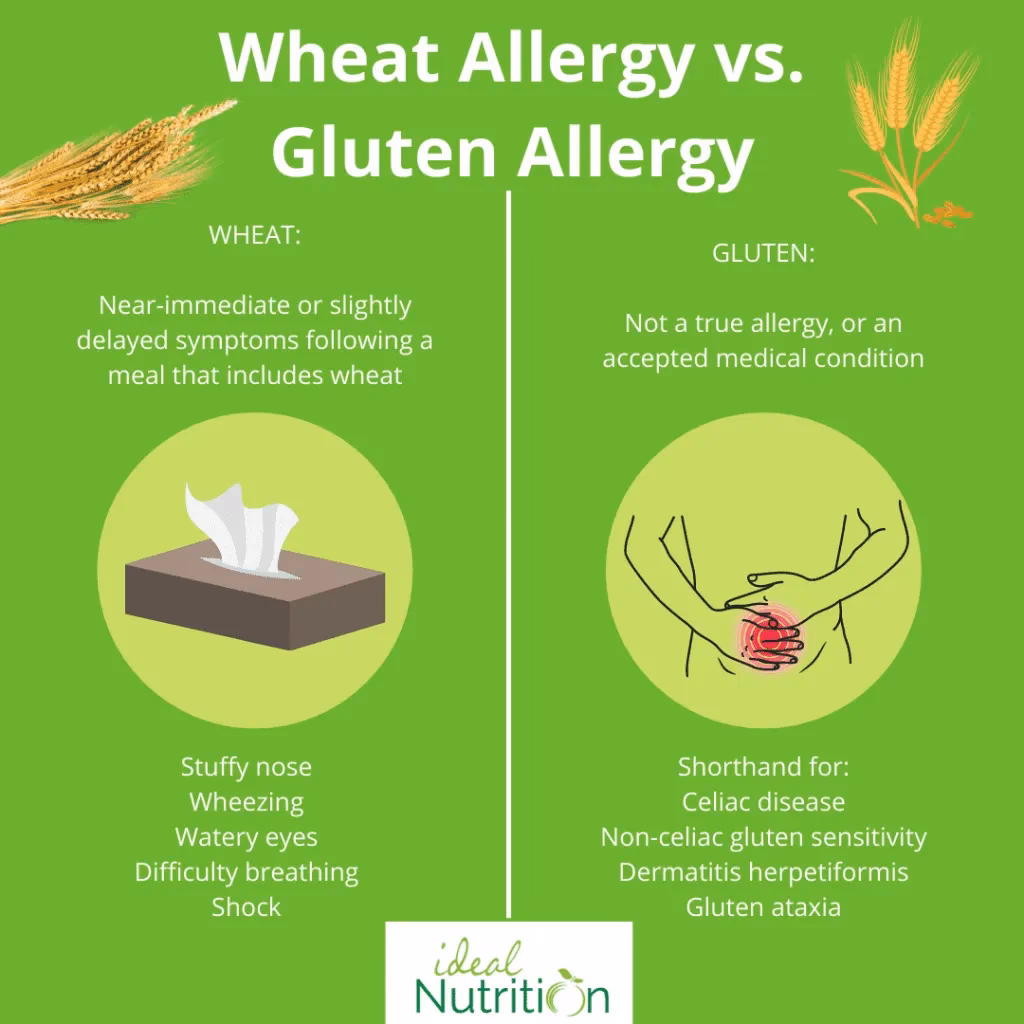 Wheat Allergy vs. Gluten Allergy

WHEAT:

Near-immediate or slightly delayed symptoms following a meal that includes wheat

Stuffy nose
Wheezing
Watery eyes
Difficulty breathing
Shock

GLUTEN:

Not a true allergy, or an accepted medical condition

Shorthand for:
Celiac disease
Non-celiac gluten sensitivity
Dermatitis herpetiformis
Gluten ataxia

ideal Nutrition